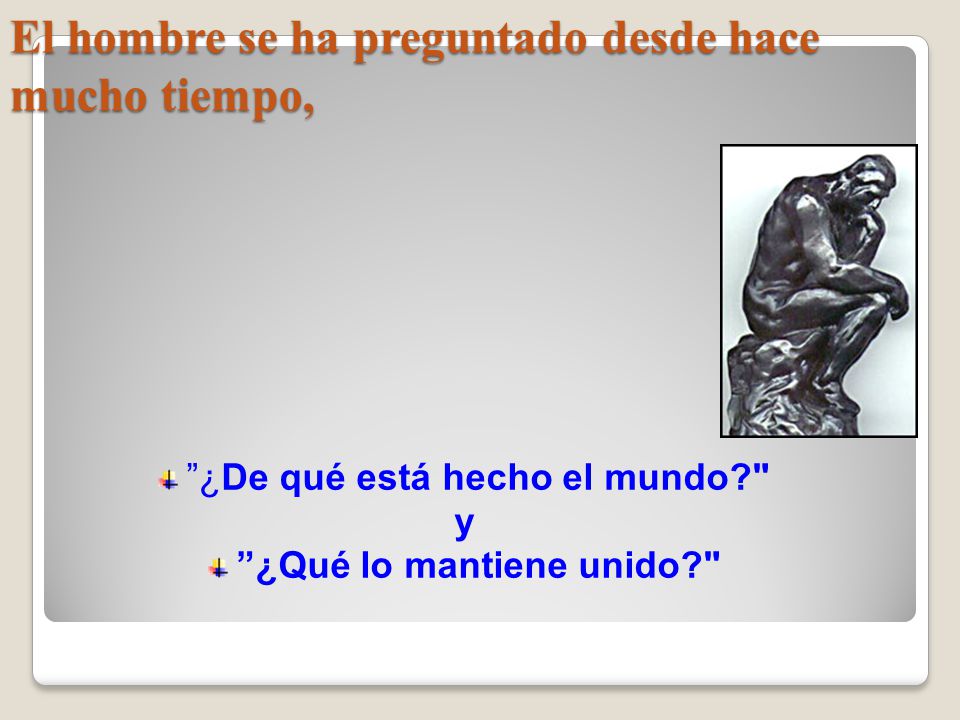 El hombre se ha preguntado desde hace mucho tiempo,

”¿De qué está hecho el mundo?"
y
”¿Qué lo mantiene unido?"